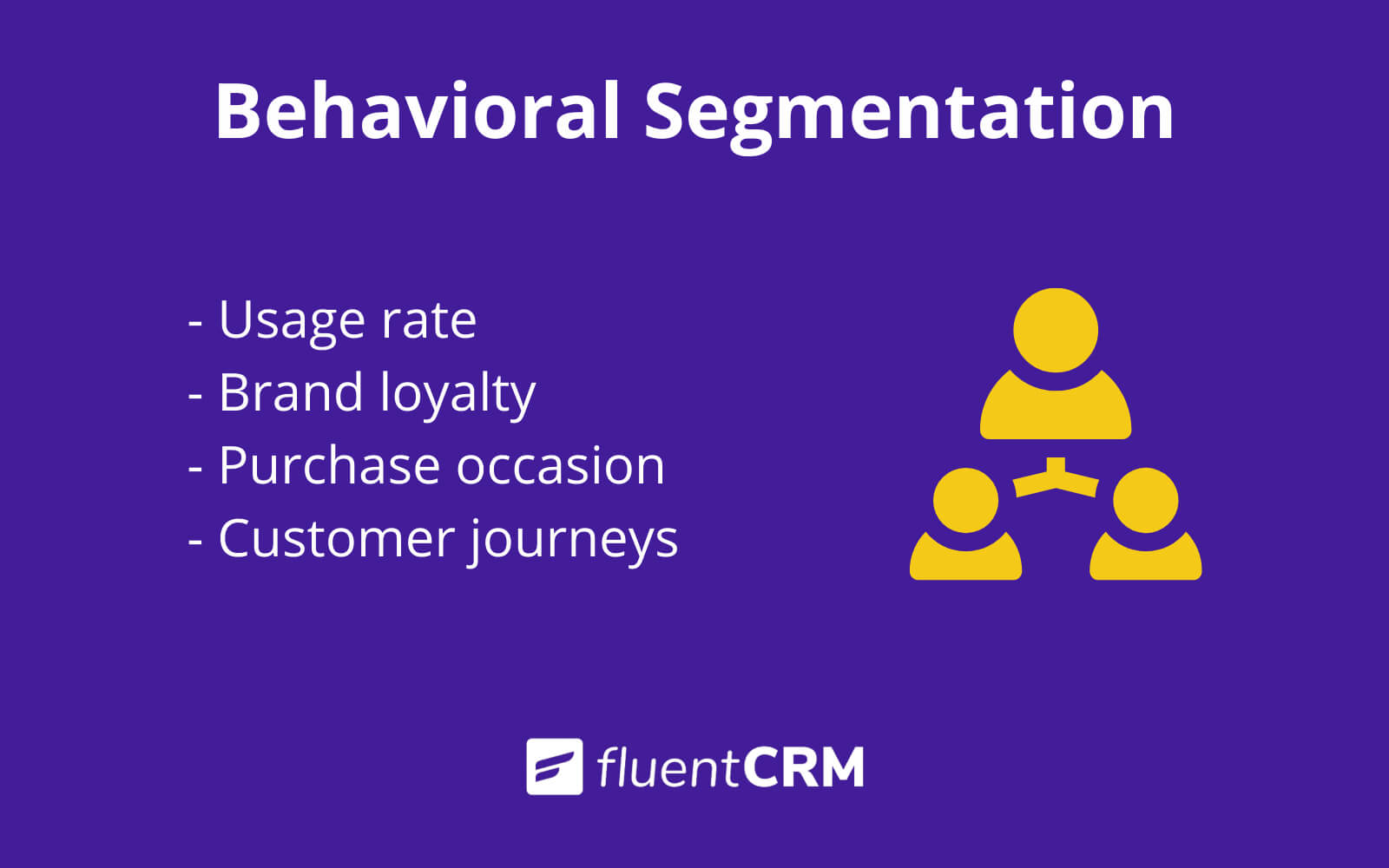 Behavioral Segmentation

- Usage rate
- Brand loyalty
- Purchase occasion
- Customer journeys

fluentCRM